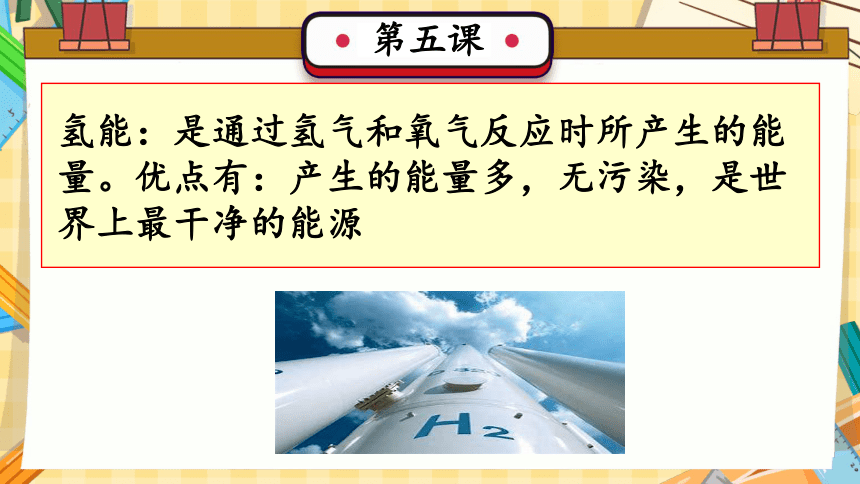 第五课

氢能：是通过氢气和氧气反应时所产生的能量。优点有：产生的能量多，无污染，是世界上最干净的能源

$H_2$